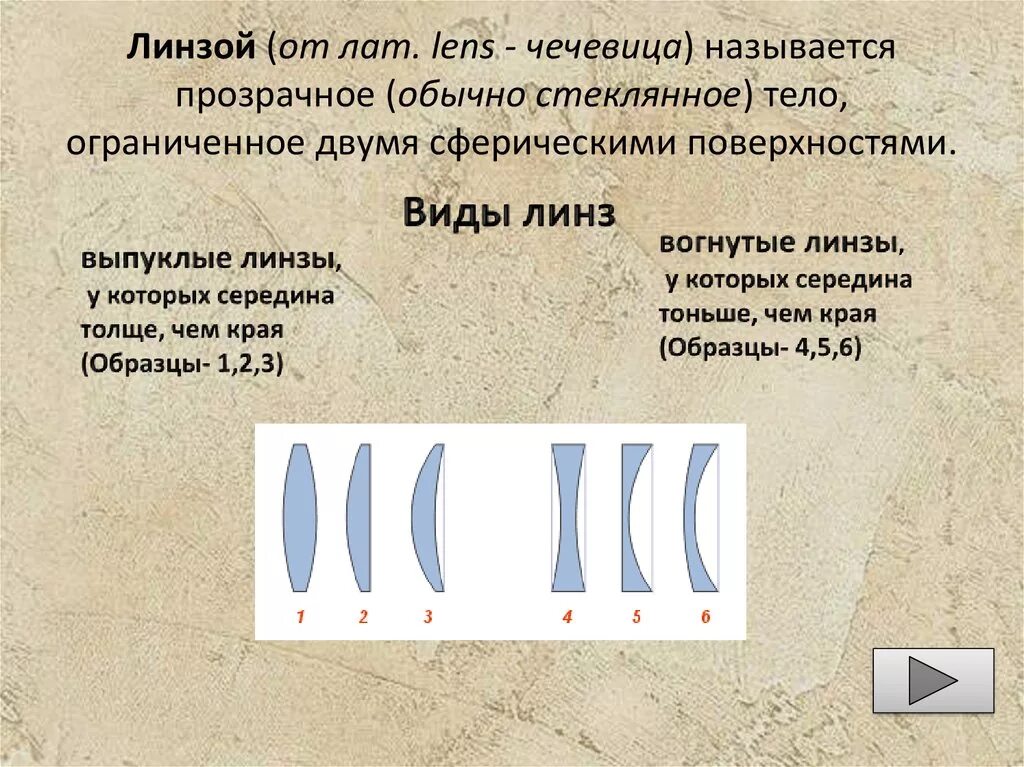 Линзой (от лат. lens - чечевица) называется прозрачное (обычно стеклянное) тело, ограниченное двумя сферическими поверхностями.

Виды линз

выпуклые линзы, у которых середина толще, чем края (Образцы- 1,2,3)

вогнутые линзы, у которых середина тоньше, чем края (Образцы- 4,5,6)

1 2 3 4 5 6